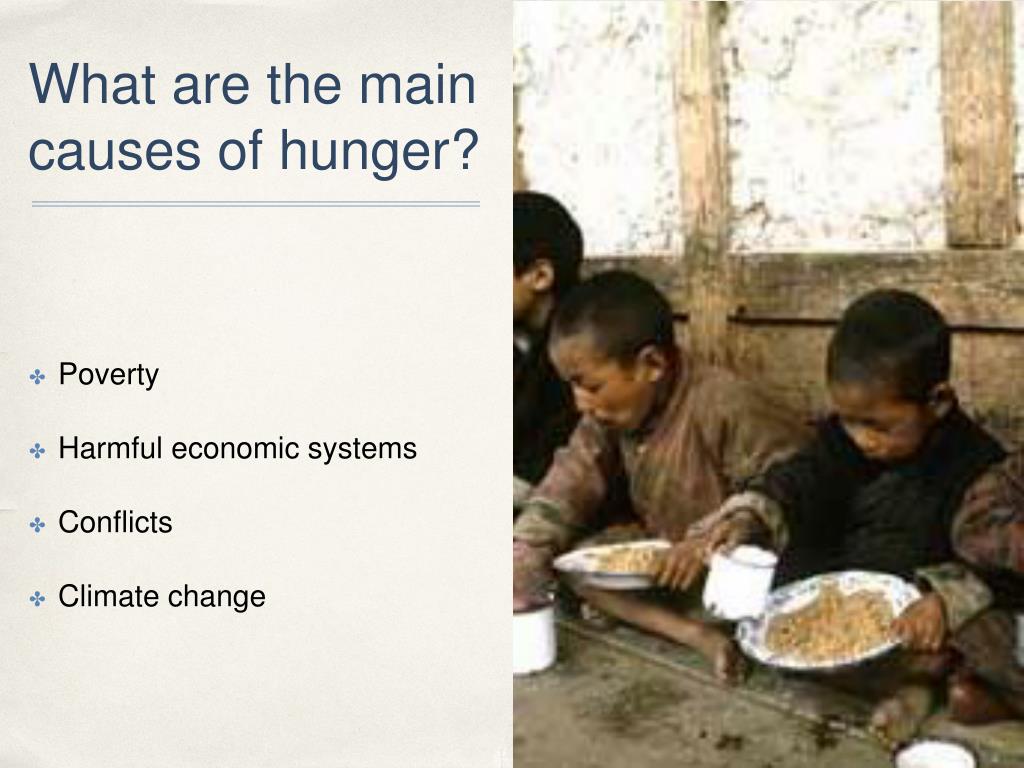 What are the main causes of hunger?

✤ Poverty

✤ Harmful economic systems

✤ Conflicts

✤ Climate change